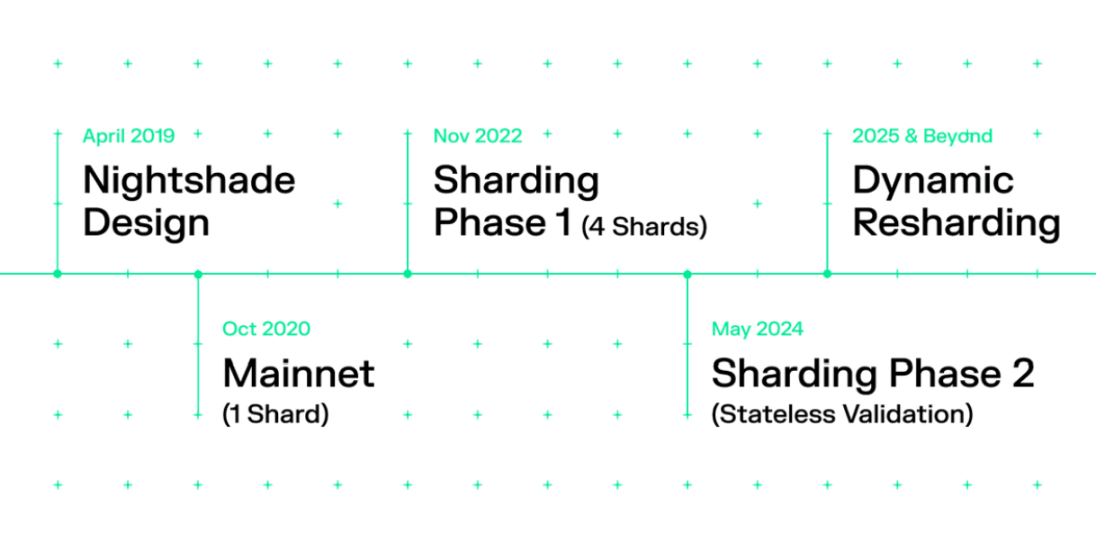 April 2019
Nightshade Design

Oct 2020
Mainnet
(1 Shard)

Nov 2022
Sharding Phase 1 (4 Shards)

May 2024
Sharding Phase 2
(Stateless Validation)

2025 & Beyond
Dynamic Resharding